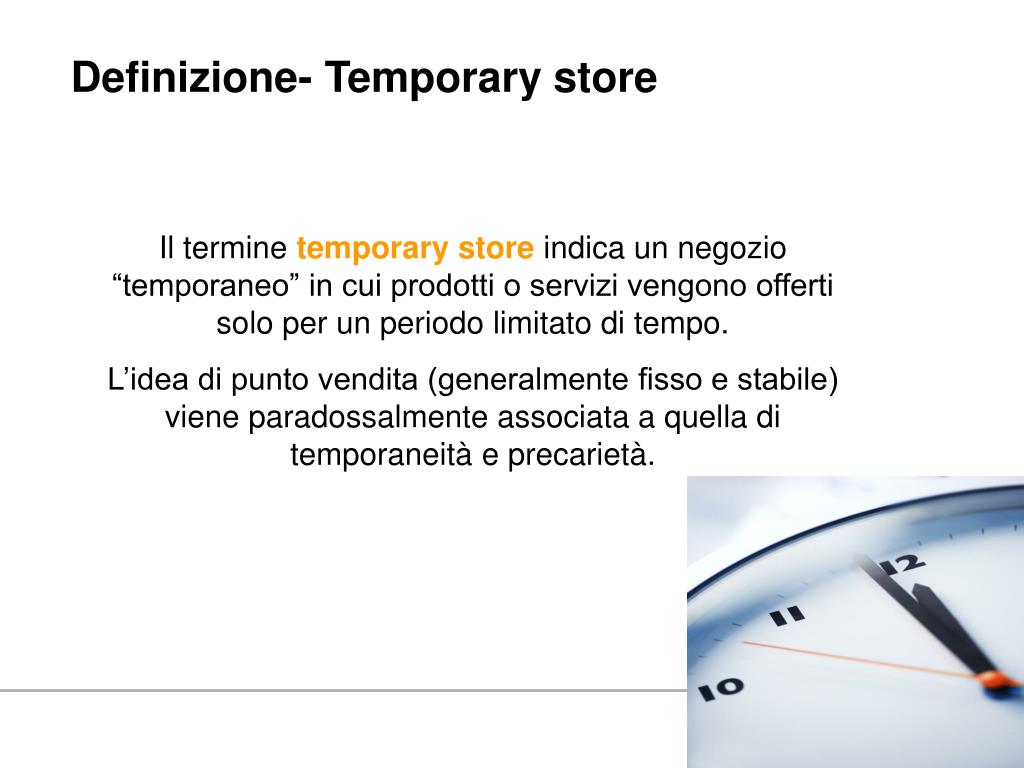 Definizione- Temporary store

Il termine temporary store indica un negozio “temporaneo” in cui prodotti o servizi vengono offerti solo per un periodo limitato di tempo.

L’idea di punto vendita (generalmente fisso e stabile) viene paradossalmente associata a quella di temporaneità e precarietà.

12

11

10